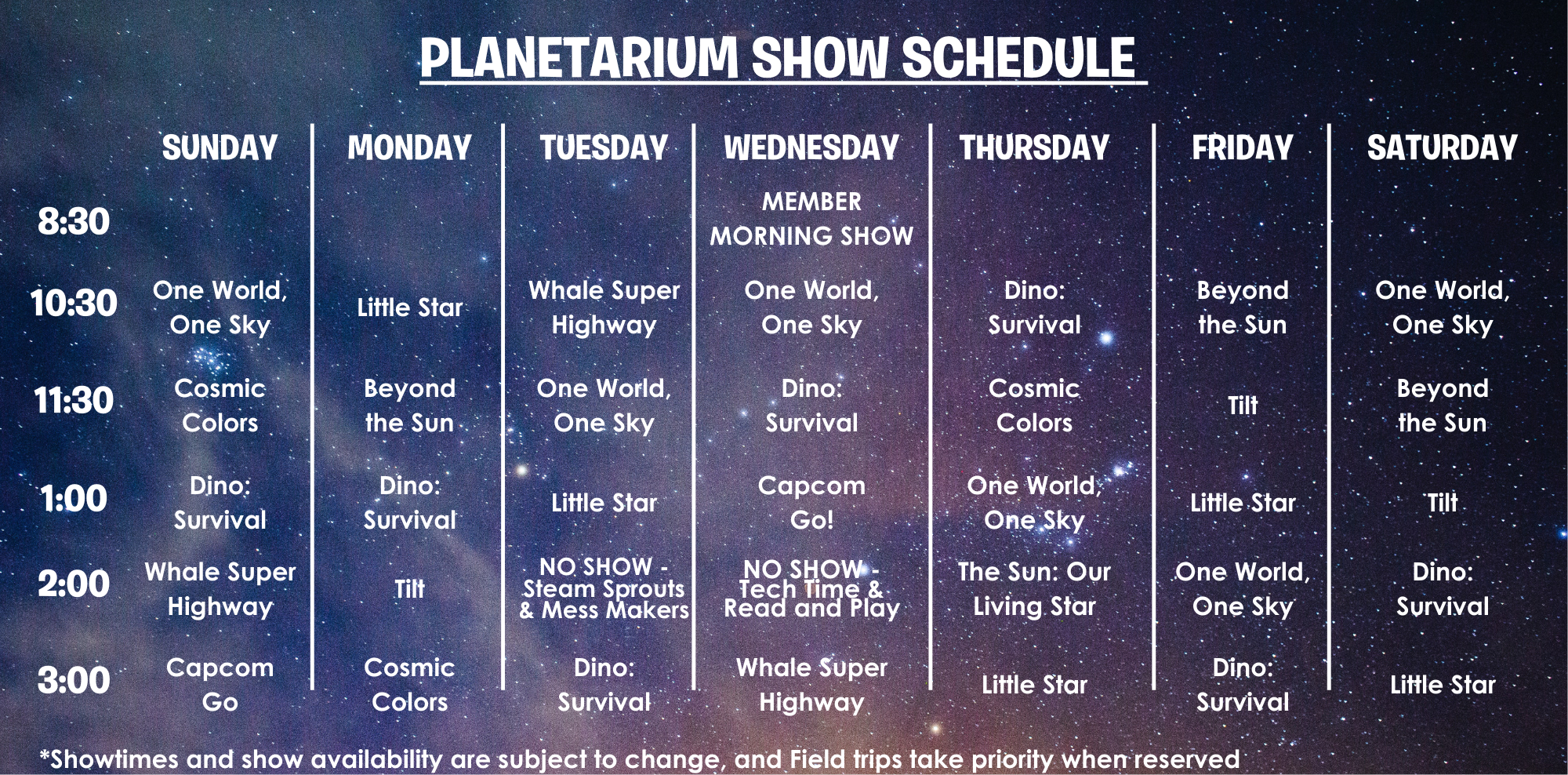 PLANETARIUM SHOW SCHEDULE

| | SUNDAY | MONDAY | TUESDAY | WEDNESDAY | THURSDAY | FRIDAY | SATURDAY |
|---|---|---|---|---|---|---|---|
| 8:30 | | | | MEMBER MORNING SHOW | | | |
| 10:30 | One World, One Sky | Little Star | Whale Super Highway | One World, One Sky | Dino: Survival | Beyond the Sun | One World, One Sky |
| 11:30 | Cosmic Colors | Beyond the Sun | One World, One Sky | Dino: Survival | Cosmic Colors | Tilt | Beyond the Sun |
| 1:00 | Dino: Survival | Dino: Survival | Little Star | Capcom Go! | One World, One Sky | Little Star | Tilt |
| 2:00 | Whale Super Highway | Tilt | NO SHOW - Steam Sprouts & Mess Makers | NO SHOW - Tech Time & Read and Play | The Sun: Our Living Star | One World, One Sky | Dino: Survival |
| 3:00 | Capcom Go | Cosmic Colors | Dino: Survival | Whale Super Highway | Little Star | Dino: Survival | Little Star |

*Showtimes and show availability are subject to change, and Field trips take priority when reserved